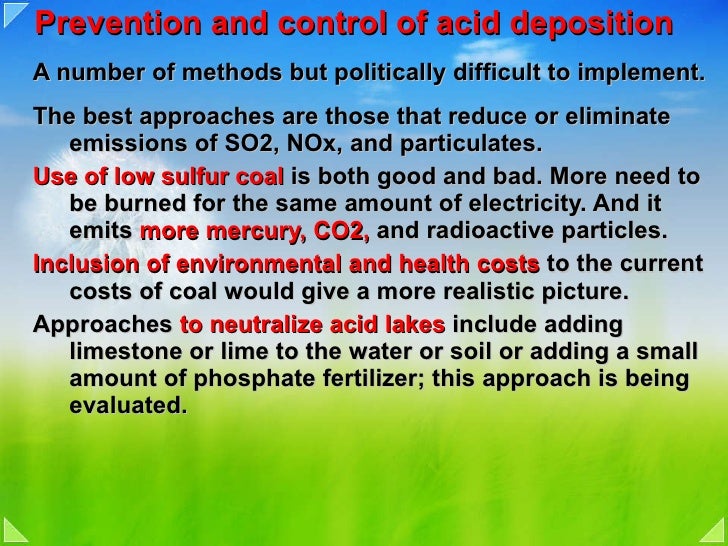 Prevention and control of acid deposition

A number of methods but politically difficult to implement.

The best approaches are those that reduce or eliminate emissions of SO2, NOx, and particulates.

Use of low sulfur coal is both good and bad. More need to be burned for the same amount of electricity. And it emits more mercury, CO2, and radioactive particles.

Inclusion of environmental and health costs to the current costs of coal would give a more realistic picture.

Approaches to neutralize acid lakes include adding limestone or lime to the water or soil or adding a small amount of phosphate fertilizer; this approach is being evaluated.